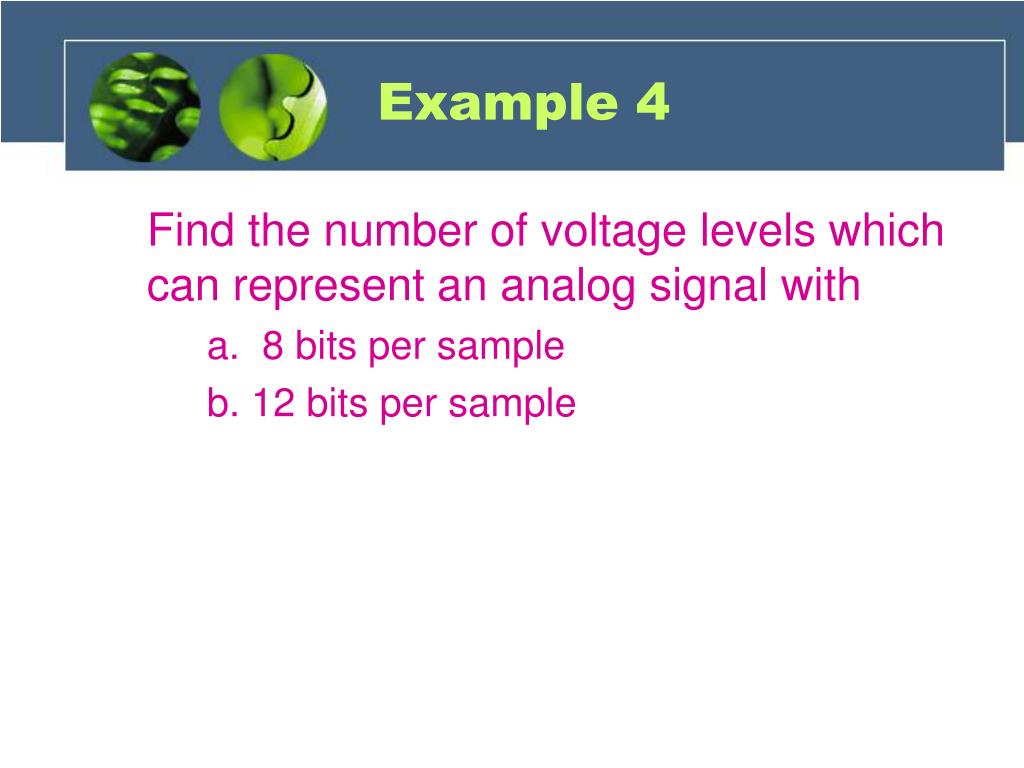 Example 4

Find the number of voltage levels which can represent an analog signal with

a. 8 bits per sample

b. 12 bits per sample